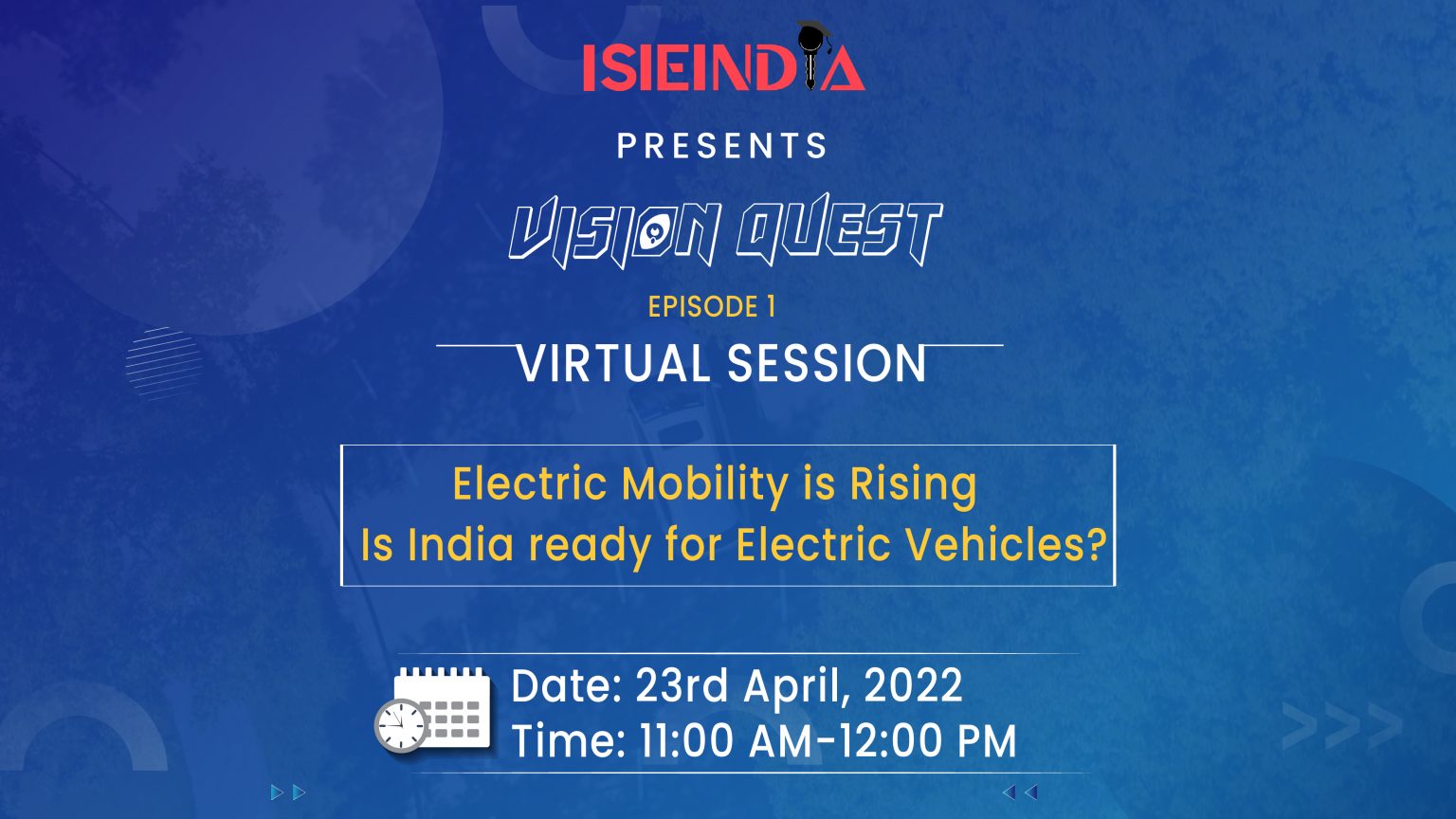 ISIEINDIA

PRESENTS

VISION QUEST

EPISODE 1

VIRTUAL SESSION

Electric Mobility is Rising
Is India ready for Electric Vehicles?

Date: 23rd April, 2022
Time: 11:00 AM-12:00 PM